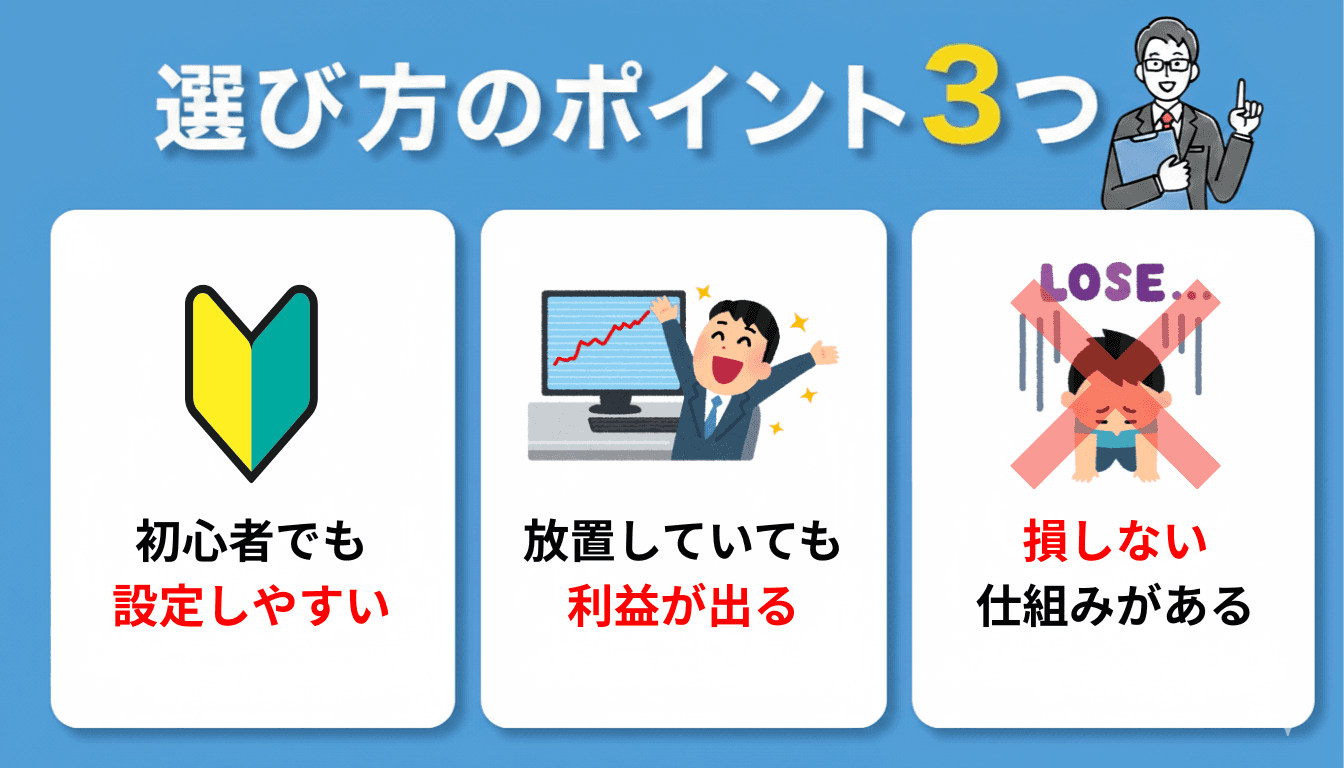 選び方のポイント3つ

初心者でも
設定しやすい

放置していても
利益が出る

LOSE...

損しない
仕組みがある